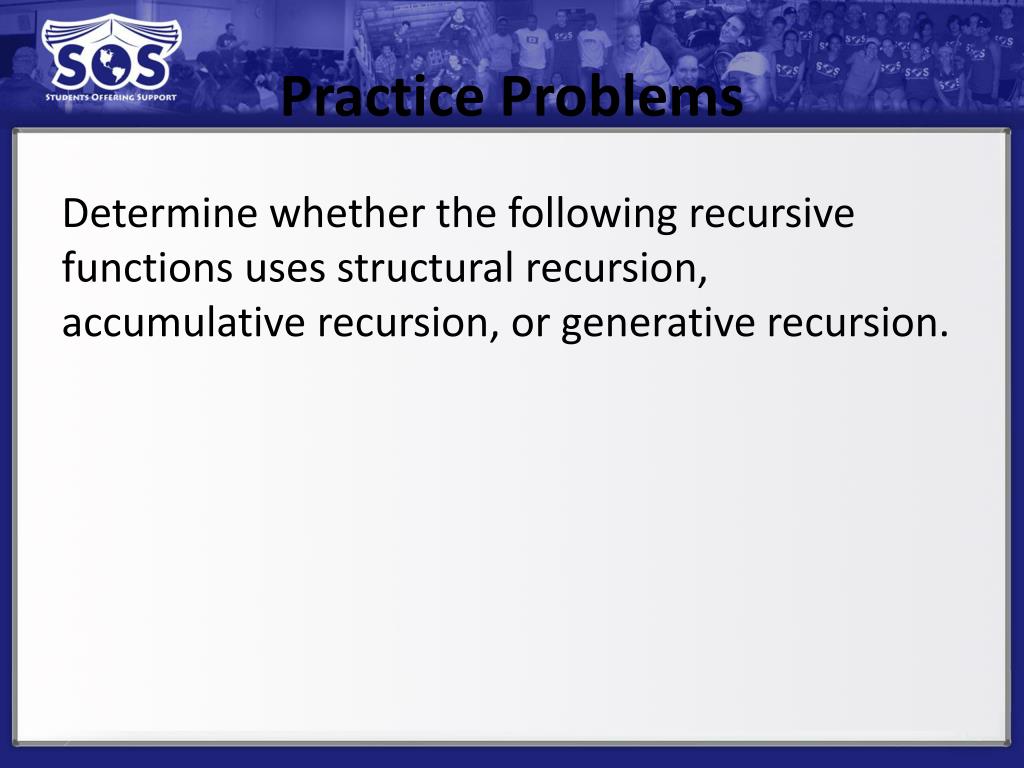 SOS
STUDENTS OFFERING SUPPORT

Practice Problems

Determine whether the following recursive functions uses structural recursion, accumulative recursion, or generative recursion.